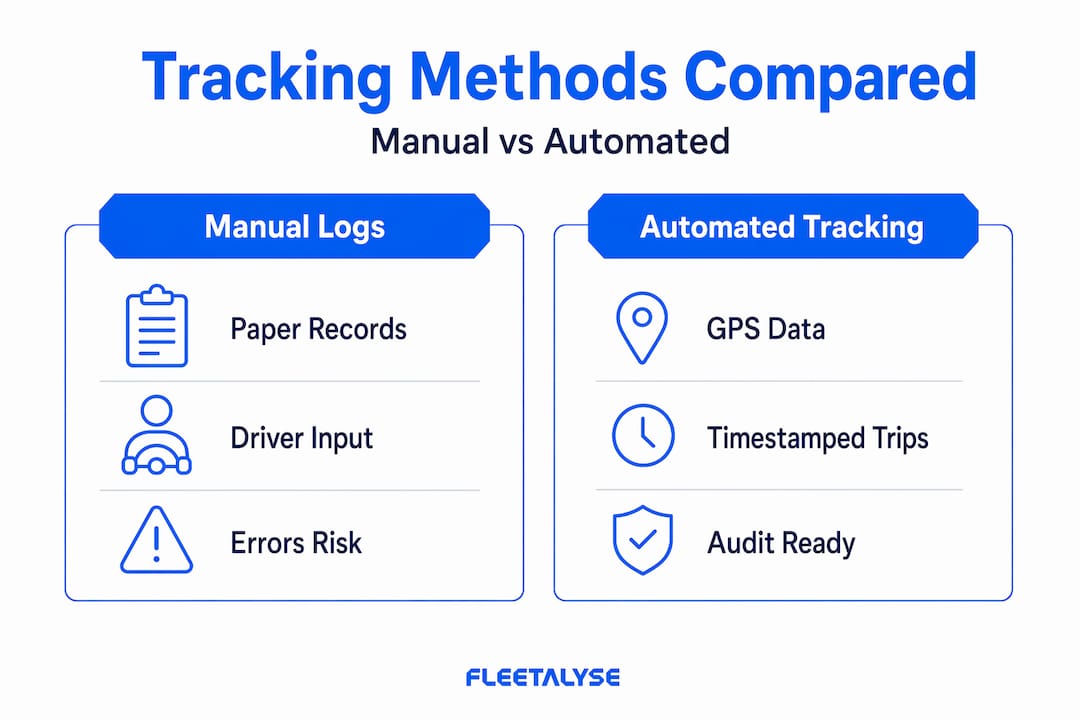 Tracking Methods Compared

Manual vs Automated

Manual Logs

Paper Records

Driver Input

Errors Risk

Automated Tracking

GPS Data

Timestamped Trips

Audit Ready

FLEETALYSE